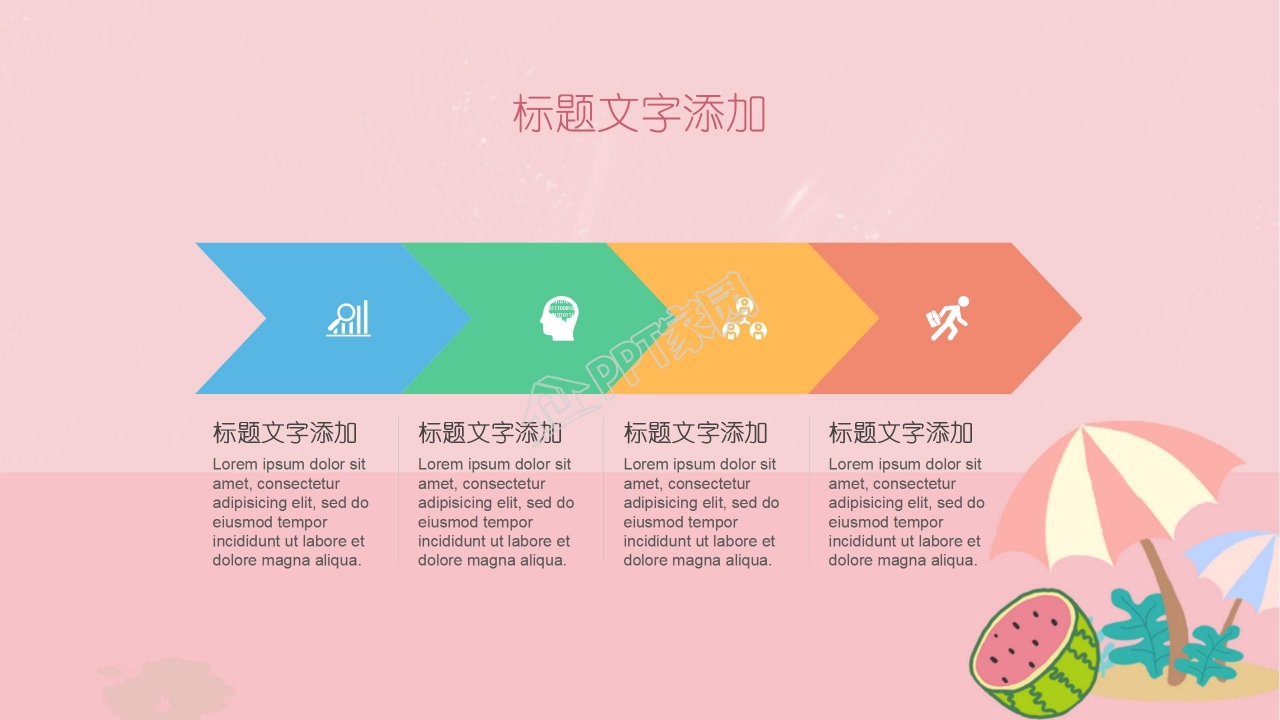 标题文字添加

PPT家园

标题文字添加

Lorem ipsum dolor sit amet, consectetur adipisicing elit, sed do eiusmod tempor incididunt ut labore et dolore magna aliqua.

标题文字添加

Lorem ipsum dolor sit amet, consectetur adipisicing elit, sed do eiusmod tempor incididunt ut labore et dolore magna aliqua.

标题文字添加

Lorem ipsum dolor sit amet, consectetur adipisicing elit, sed do eiusmod tempor incididunt ut labore et dolore magna aliqua.

标题文字添加

Lorem ipsum dolor sit amet, consectetur adipisicing elit, sed do eiusmod tempor incididunt ut labore et dolore magna aliqua.